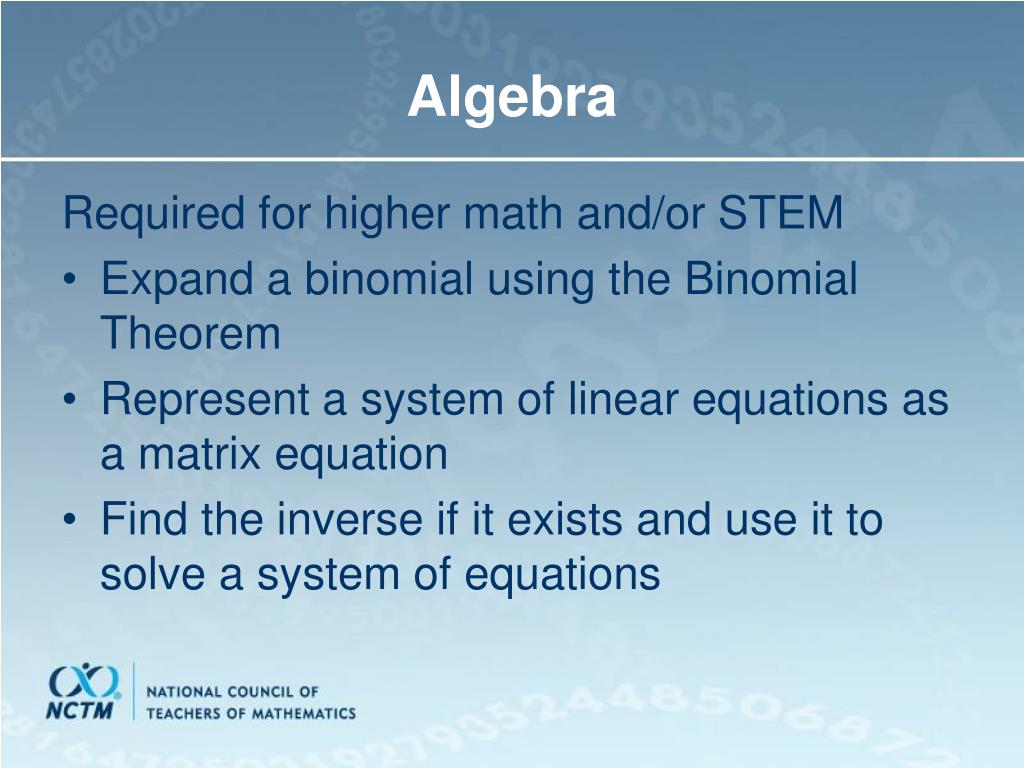 Algebra

Required for higher math and/or STEM

• Expand a binomial using the Binomial Theorem
• Represent a system of linear equations as a matrix equation
• Find the inverse if it exists and use it to solve a system of equations

NCTM NATIONAL COUNCIL OF TEACHERS OF MATHEMATICS